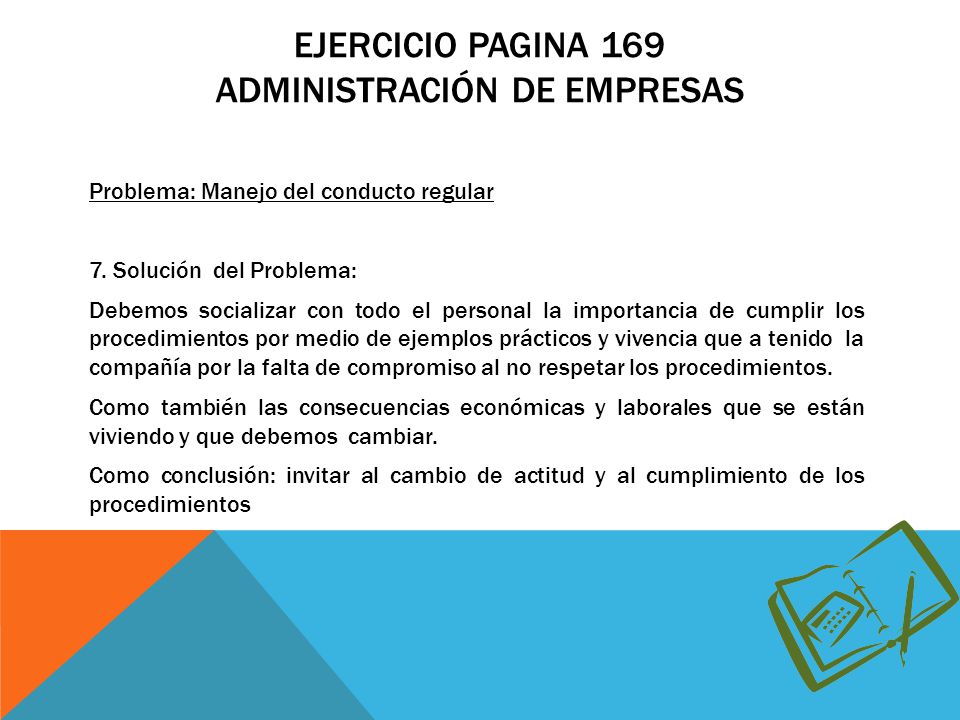 EJERCICIO PAGINA 169
ADMINISTRACIÓN DE EMPRESAS

Problema: Manejo del conducto regular

7. Solución del Problema:

Debemos socializar con todo el personal la importancia de cumplir los procedimientos por medio de ejemplos prácticos y vivencia que a tenido la compañía por la falta de compromiso al no respetar los procedimientos.

Como también las consecuencias económicas y laborales que se están viviendo y que debemos cambiar.

Como conclusión: invitar al cambio de actitud y al cumplimiento de los procedimientos